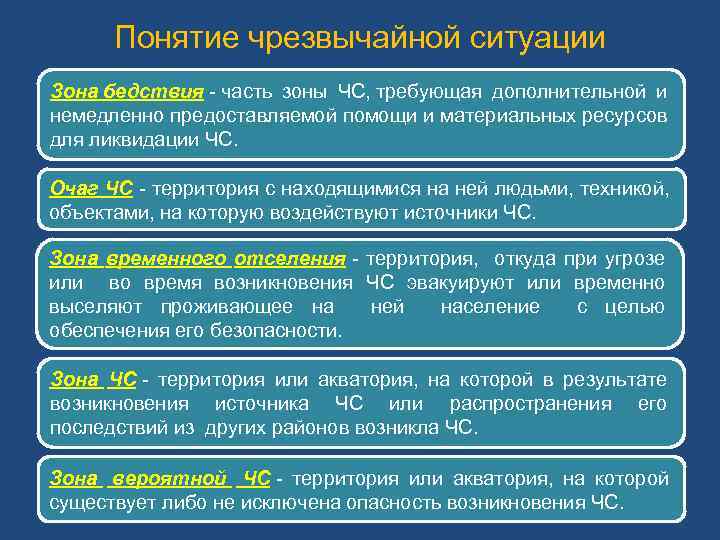 Понятие чрезвычайной ситуации

Зона бедствия - часть зоны ЧС, требующая дополнительной и немедленно предоставляемой помощи и материальных ресурсов для ликвидации ЧС.

Очаг ЧС - территория с находящимися на ней людьми, техникой, объектами, на которую воздействуют источники ЧС.

Зона временного отселения - территория, откуда при угрозе или во время возникновения ЧС эвакуируют или временно выселяют проживающее на ней население с целью обеспечения его безопасности.

Зона ЧС - территория или акватория, на которой в результате возникновения источника ЧС или распространения его последствий из других районов возникла ЧС.

Зона вероятной ЧС - территория или акватория, на которой существует либо не исключена опасность возникновения ЧС.